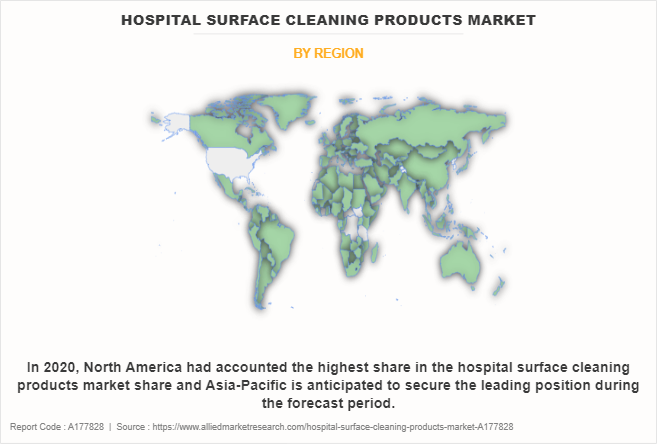 HOSPITAL SURFACE CLEANING PRODUCTS MARKET

BY REGION

In 2020, North America had accounted the highest share in the hospital surface cleaning products market share and Asia-Pacific is anticipated to secure the leading position during the forecast period.

Report Code : A177828 | Source : https://www.alliedmarketresearch.com/hospital-surface-cleaning-products-market-A177828